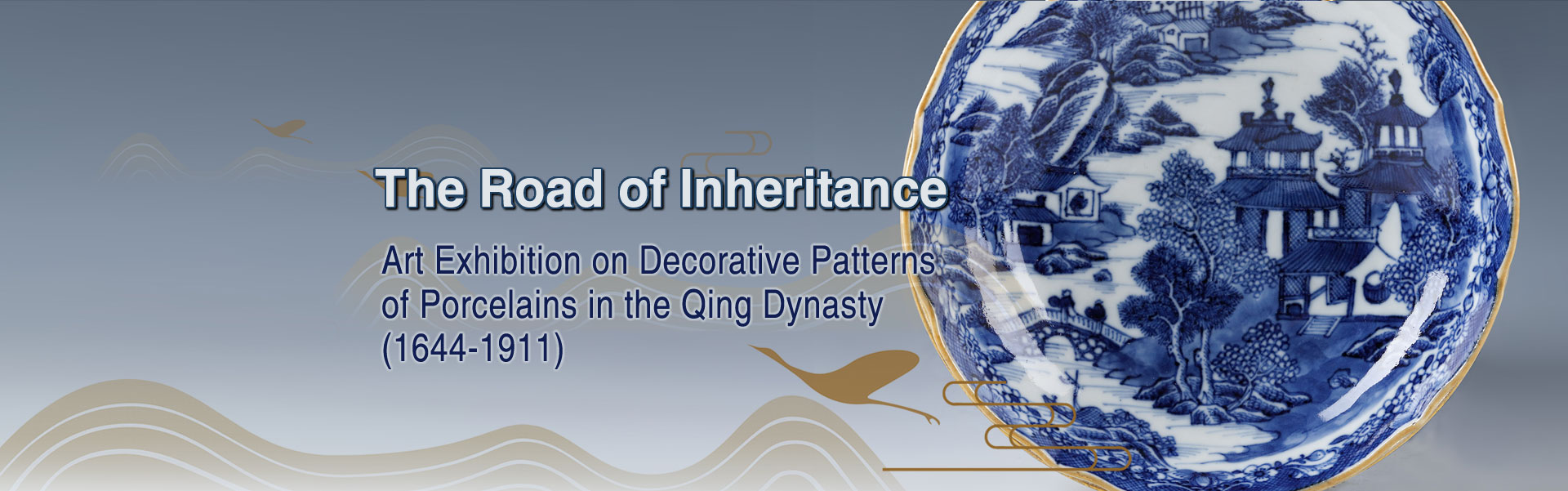 The Road of Inheritance

Art Exhibition on Decorative Patterns of Porcelains in the Qing Dynasty (1644-1911)